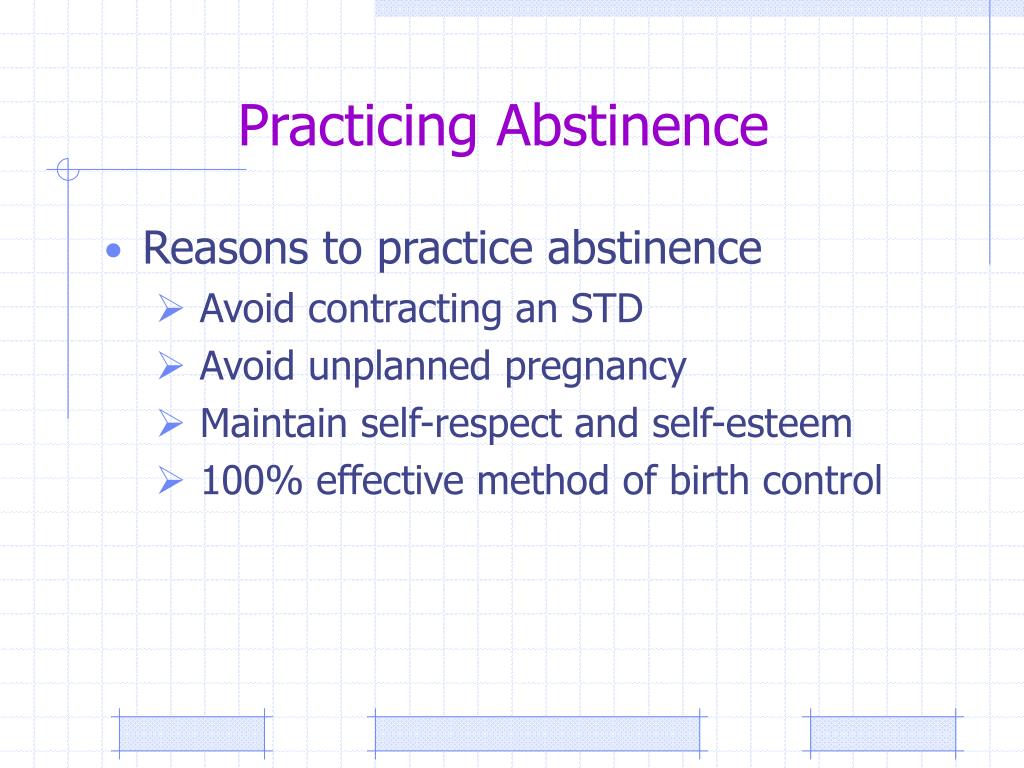 Practicing Abstinence

• Reasons to practice abstinence
  ➢ Avoid contracting an STD
  ➢ Avoid unplanned pregnancy
  ➢ Maintain self-respect and self-esteem
  ➢ 100% effective method of birth control